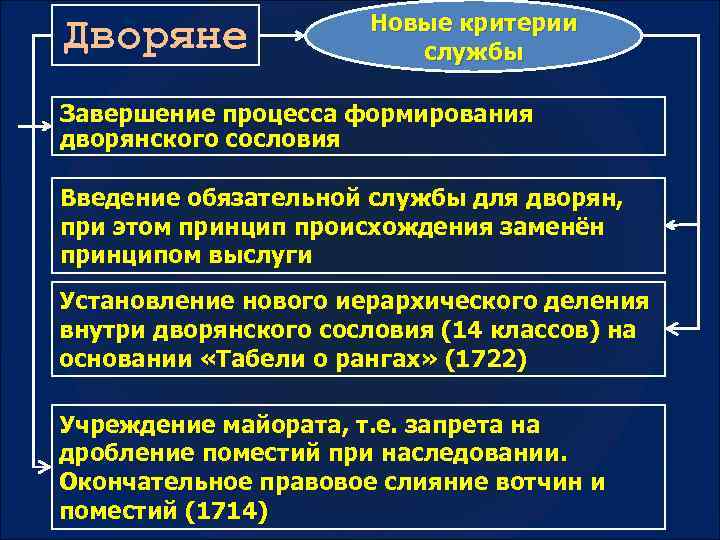 Дворяне

Новые критерии службы

Завершение процесса формирования дворянского сословия

Введение обязательной службы для дворян, при этом принцип происхождения заменён принципом выслуги

Установление нового иерархического деления внутри дворянского сословия (14 классов) на основании «Табели о рангах» (1722)

Учреждение майората, т.е. запрета на дробление поместий при наследовании. Окончательное правовое слияние вотчин и поместий (1714)